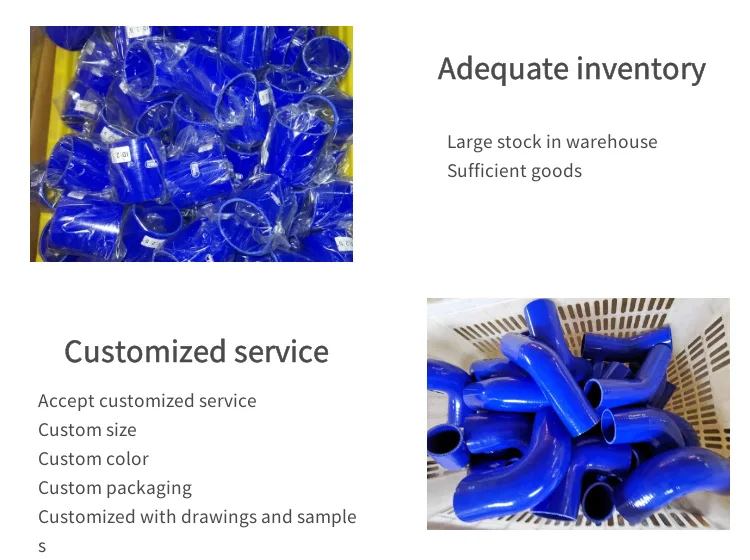 Adequate inventory

Large stock in warehouse
Sufficient goods

Customized service

Accept customized service
Custom size
Custom color
Custom packaging
Customized with drawings and samples